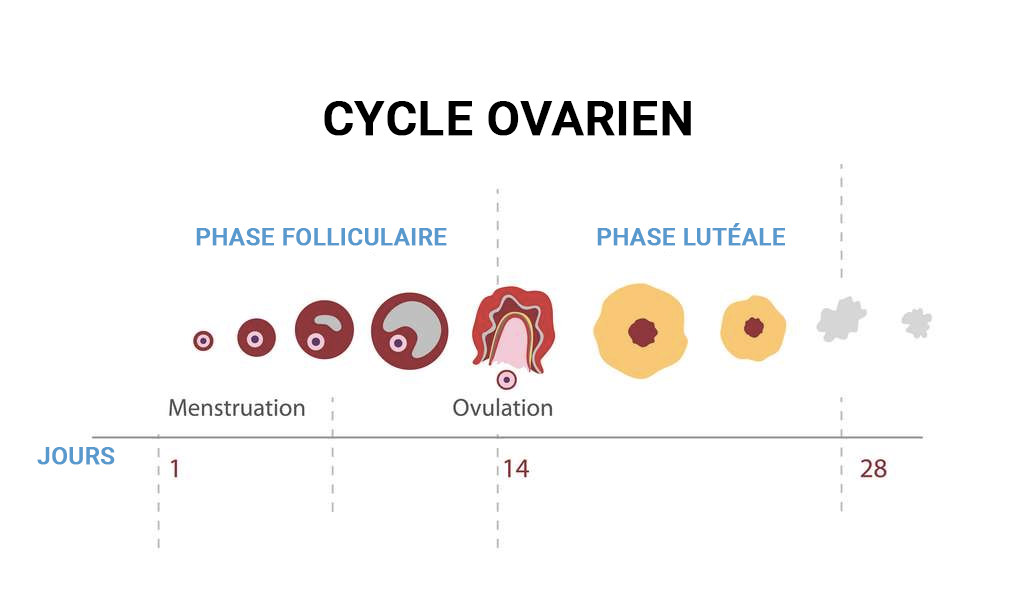 CYCLE OVARIEN

PHASE FOLLICULAIRE

PHASE LUTÉALE

Menstruation

Ovulation

JOURS

1

14

28